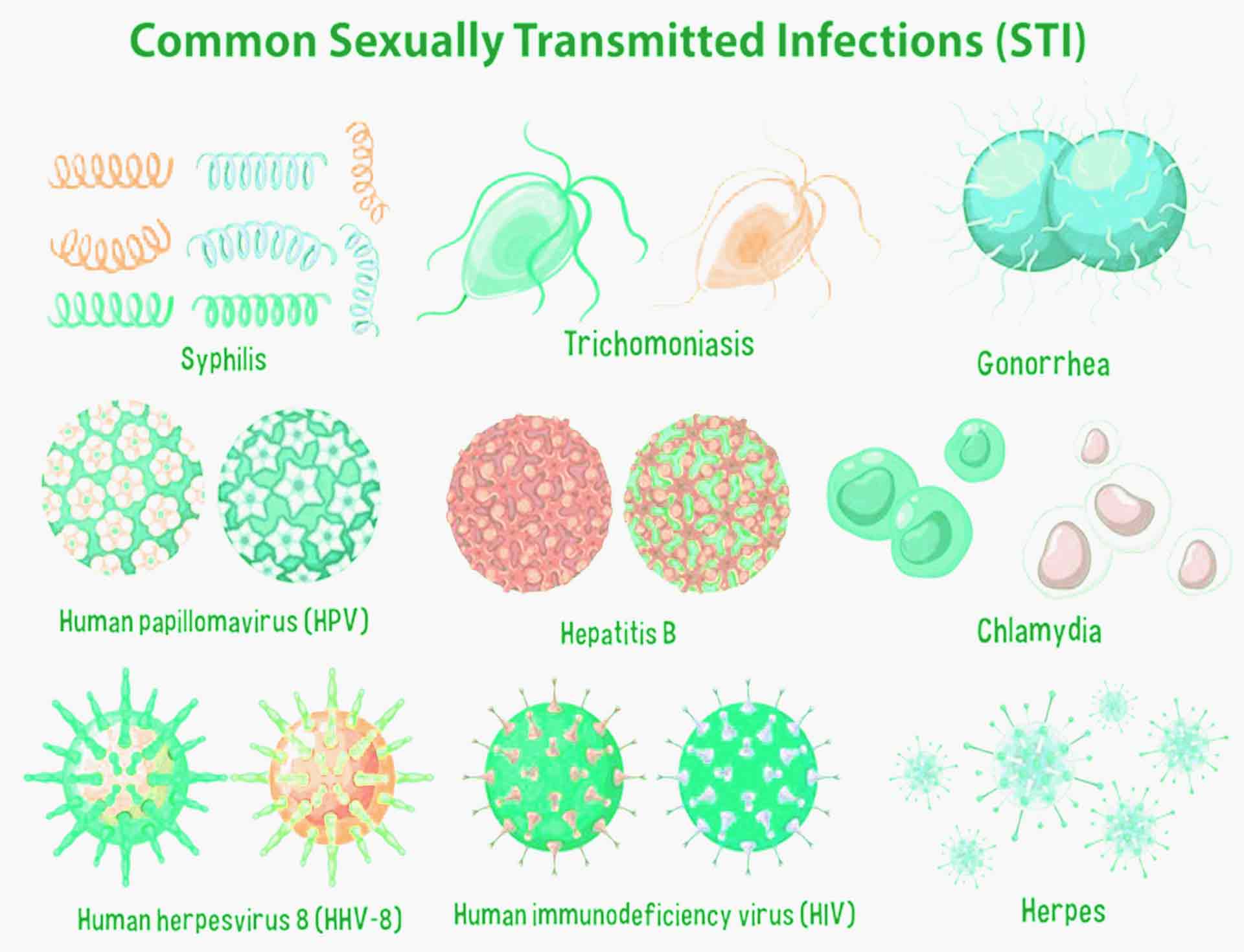 Common Sexually Transmitted Infections (STI)

Syphilis

Trichomoniasis

Gonorrhea

Human papillomavirus (HPV)

Hepatitis B

Chlamydia

Human herpesvirus 8 (HHV-8)

Human immunodeficiency virus (HIV)

Herpes